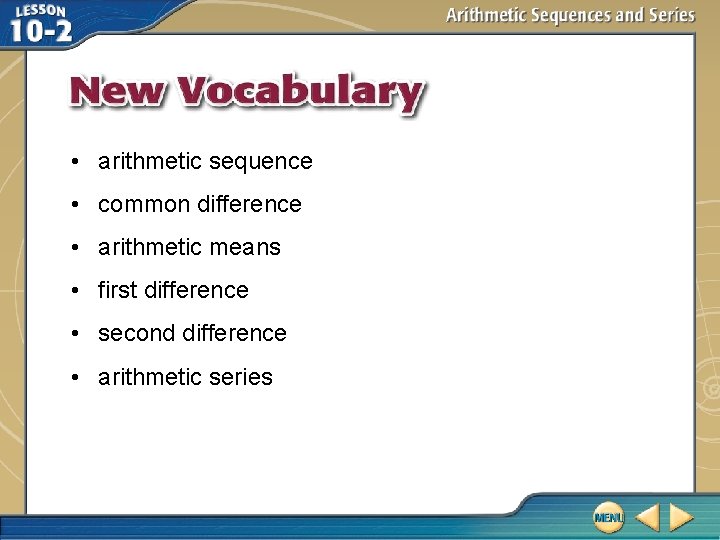 LESSON 10-2

Arithmetic Sequences and Series

New Vocabulary

• arithmetic sequence
• common difference
• arithmetic means
• first difference
• second difference
• arithmetic series

MENU